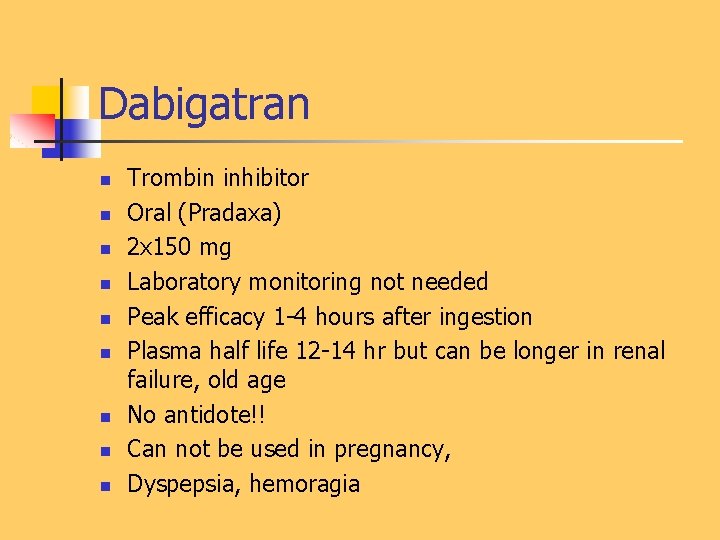 Dabigatran

- Trombin inhibitor
- Oral (Pradaxa)
- 2x150 mg
- Laboratory monitoring not needed
- Peak efficacy 1-4 hours after ingestion
- Plasma half life 12-14 hr but can be longer in renal failure, old age
- No antidote!!
- Can not be used in pregnancy,
- Dyspepsia, hemoragia